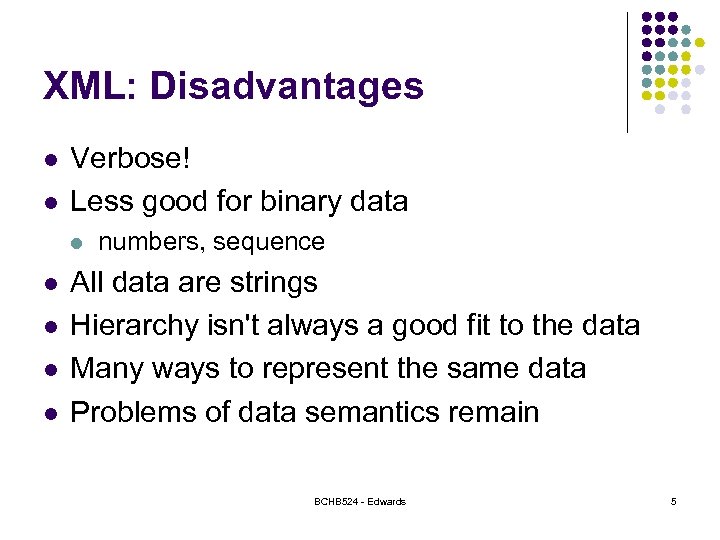 XML: Disadvantages

- Verbose!
- Less good for binary data
  - numbers, sequence
- All data are strings
- Hierarchy isn't always a good fit to the data
- Many ways to represent the same data
- Problems of data semantics remain

BCHB524 - Edwards

5